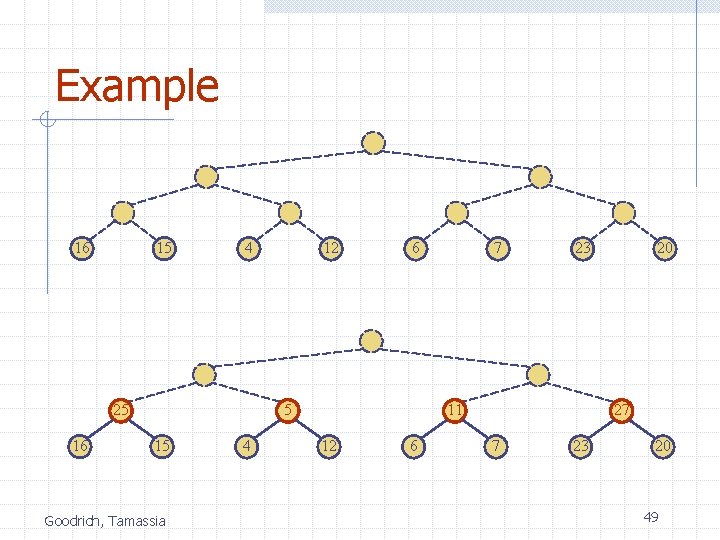 Example

16 15 4 12 6 7 23 20

25 5 11 27

16 15 4 12 6 7 23 20

Goodrich, Tamassia

49